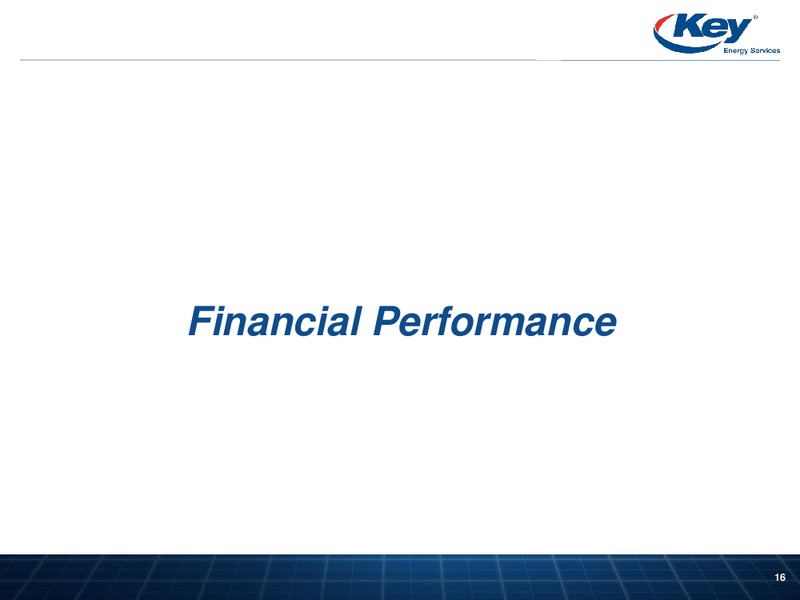 Key®
Energy Services

Financial Performance

16